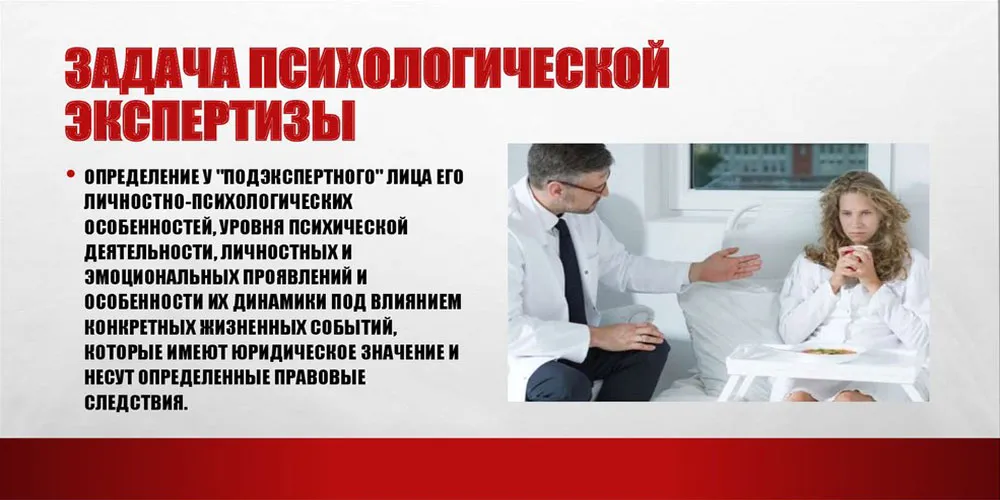 ЗАДАЧА ПСИХОЛОГИЧЕСКОЙ ЭКСПЕРТИЗЫ

• ОПРЕДЕЛЕНИЕ У "ПОДЭКСПЕРТНОГО" ЛИЦА ЕГО ЛИЧНОСТНО-ПСИХОЛОГИЧЕСКИХ ОСОБЕННОСТЕЙ, УРОВНЯ ПСИХИЧЕСКОЙ ДЕЯТЕЛЬНОСТИ, ЛИЧНОСТНЫХ И ЭМОЦИОНАЛЬНЫХ ПРОЯВЛЕНИЙ И ОСОБЕННОСТИ ИХ ДИНАМИКИ ПОД ВЛИЯНИЕМ КОНКРЕТНЫХ ЖИЗНЕННЫХ СОБЫТИЙ, КОТОРЫЕ ИМЕЮТ ЮРИДИЧЕСКОЕ ЗНАЧЕНИЕ И НЕСУТ ОПРЕДЕЛЕННЫЕ ПРАВОВЫЕ СЛЕДСТВИЯ.